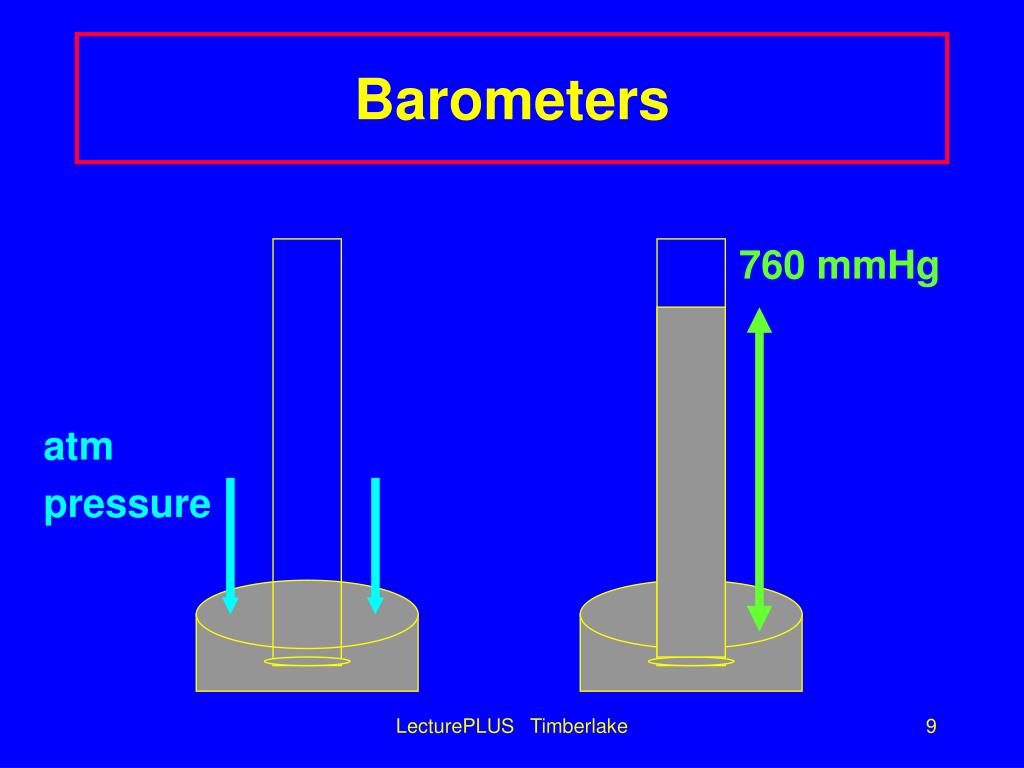 Barometers

760 mmHg

atm
pressure

LecturePLUS Timberlake

9